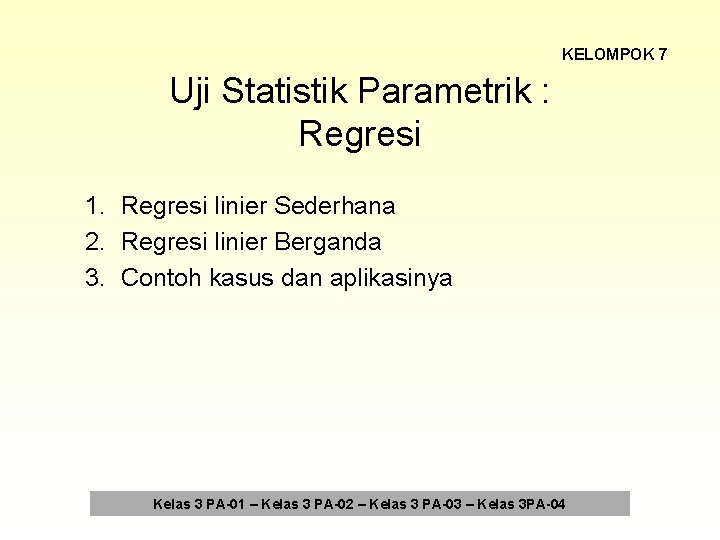 KELOMPOK 7

Uji Statistik Parametrik : Regresi

1. Regresi linier Sederhana
2. Regresi linier Berganda
3. Contoh kasus dan aplikasinya

Kelas 3 PA-01 – Kelas 3 PA-02 – Kelas 3 PA-03 – Kelas 3PA-04